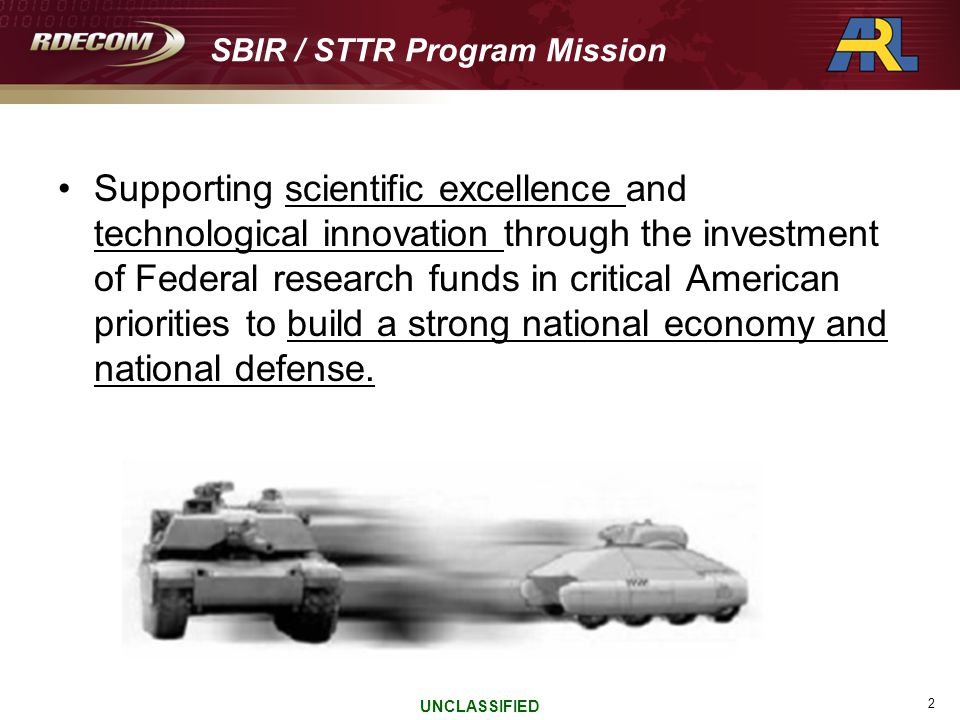 RDECOM

SBIR / STTR Program Mission

ARL

• Supporting scientific excellence and technological innovation through the investment of Federal research funds in critical American priorities to build a strong national economy and national defense.

UNCLASSIFIED

2